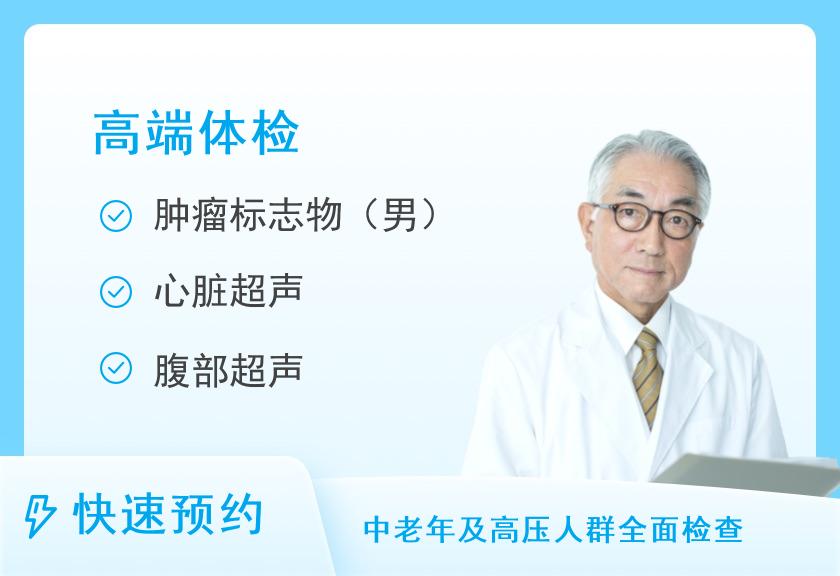 高端体检

肿瘤标志物（男）

心脏超声

腹部超声

快速预约

中老年及高压人群全面检查